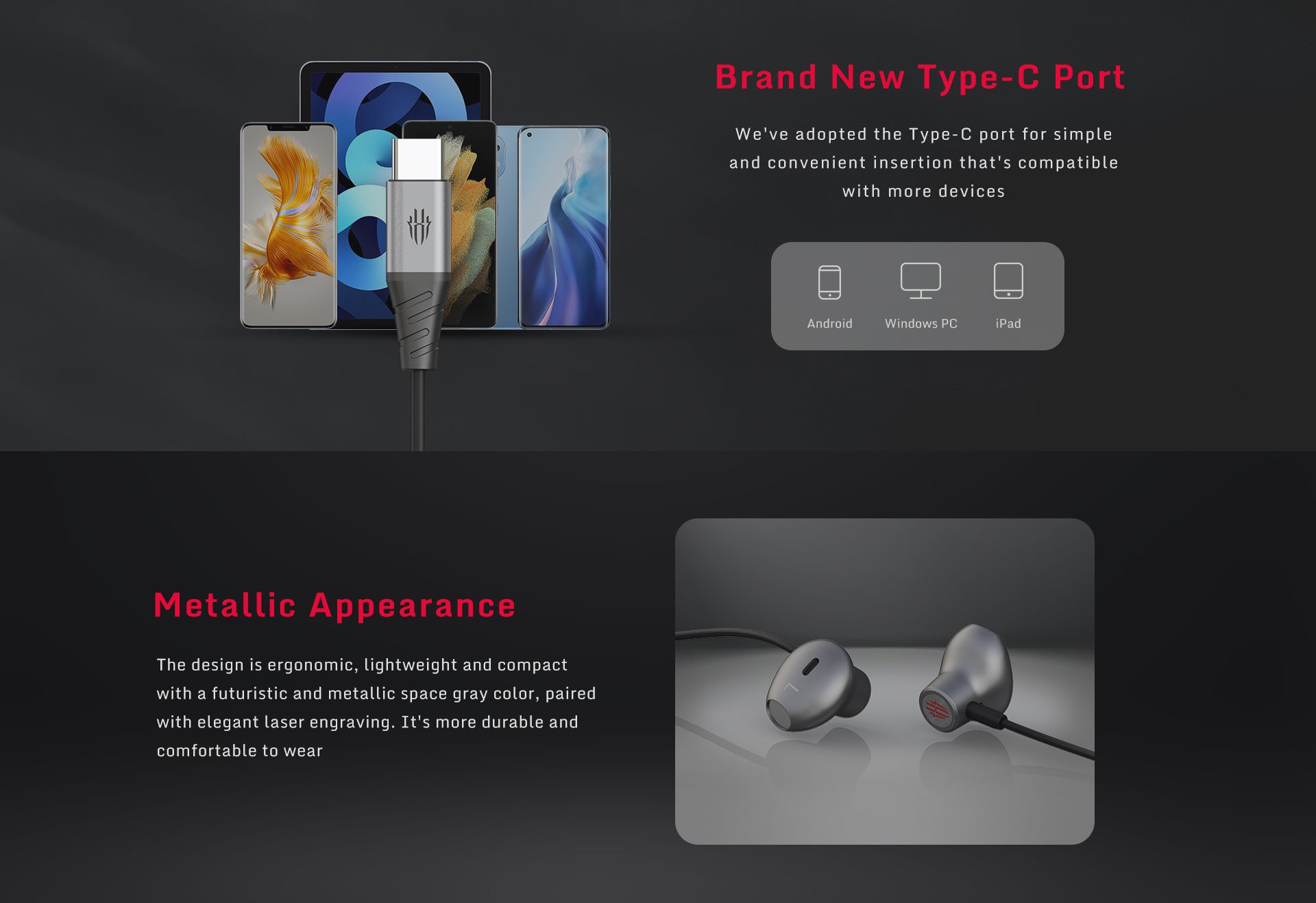 Brand New Type-C Port

We've adopted the Type-C port for simple and convenient insertion that's compatible with more devices

Android

Windows PC

iPad

Metallic Appearance

The design is ergonomic, lightweight and compact with a futuristic and metallic space gray color, paired with elegant laser engraving. It's more durable and comfortable to wear